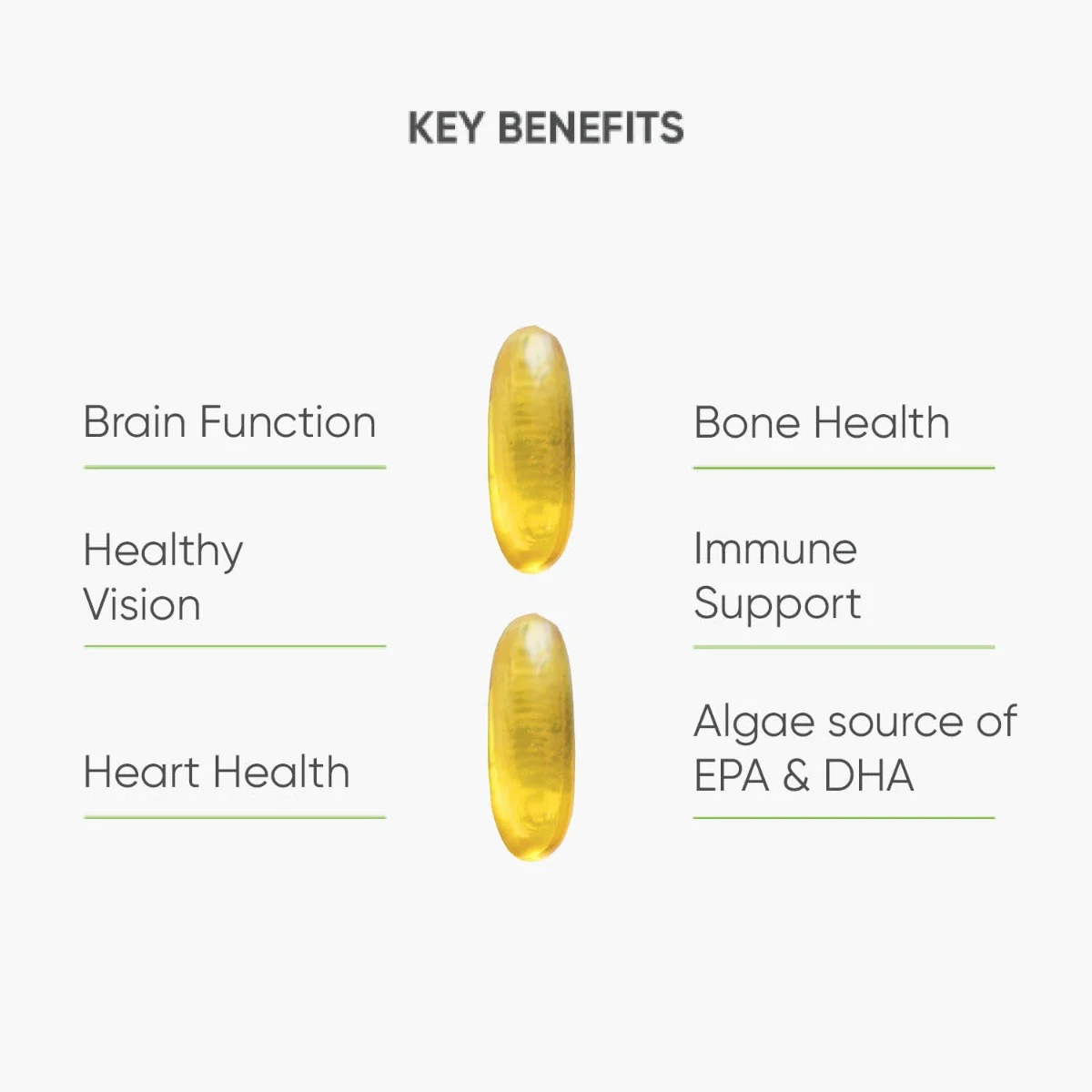 KEY BENEFITS

Brain Function

Healthy Vision

Heart Health

Bone Health

Immune Support

Algae source of EPA & DHA